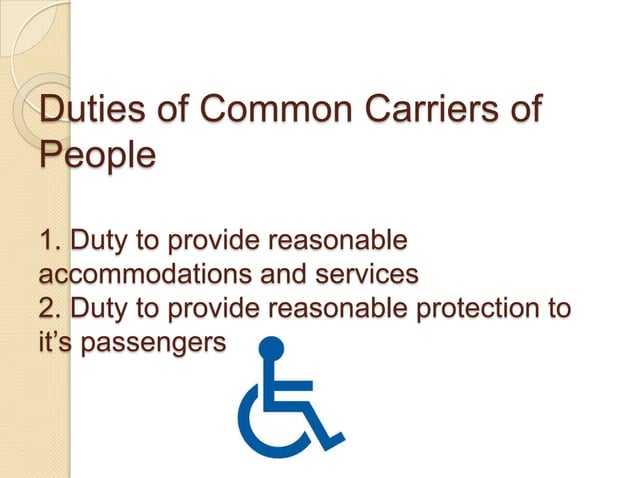 Duties of Common Carriers of People

1. Duty to provide reasonable accommodations and services
2. Duty to provide reasonable protection to it’s passengers